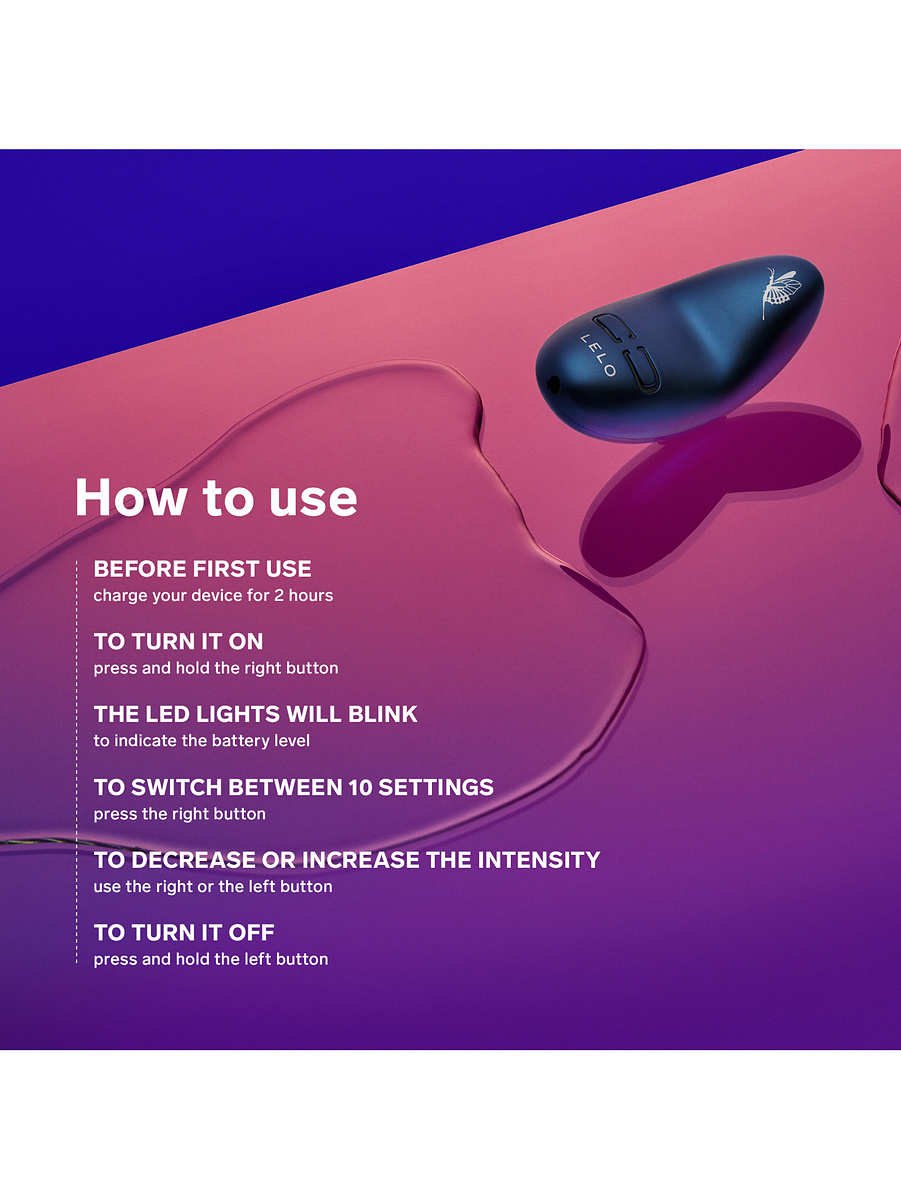 LELO

How to use

BEFORE FIRST USE
charge your device for 2 hours

TO TURN IT ON
press and hold the right button

THE LED LIGHTS WILL BLINK
to indicate the battery level

TO SWITCH BETWEEN 10 SETTINGS
press the right button

TO DECREASE OR INCREASE THE INTENSITY
use the right or the left button

TO TURN IT OFF
press and hold the left button